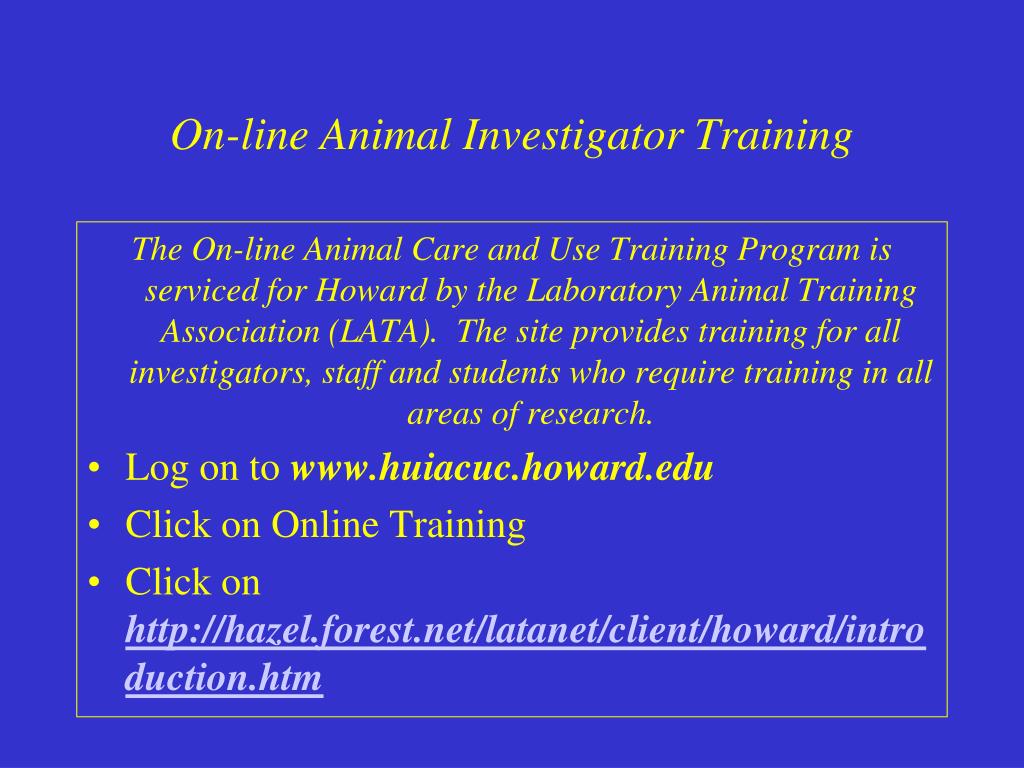 On-line Animal Investigator Training

The On-line Animal Care and Use Training Program is serviced for Howard by the Laboratory Animal Training Association (LATA). The site provides training for all investigators, staff and students who require training in all areas of research.

• Log on to www.huiacuc.howard.edu
• Click on Online Training
• Click on http://hazel.forest.net/latanet/client/howard/introduction.htm